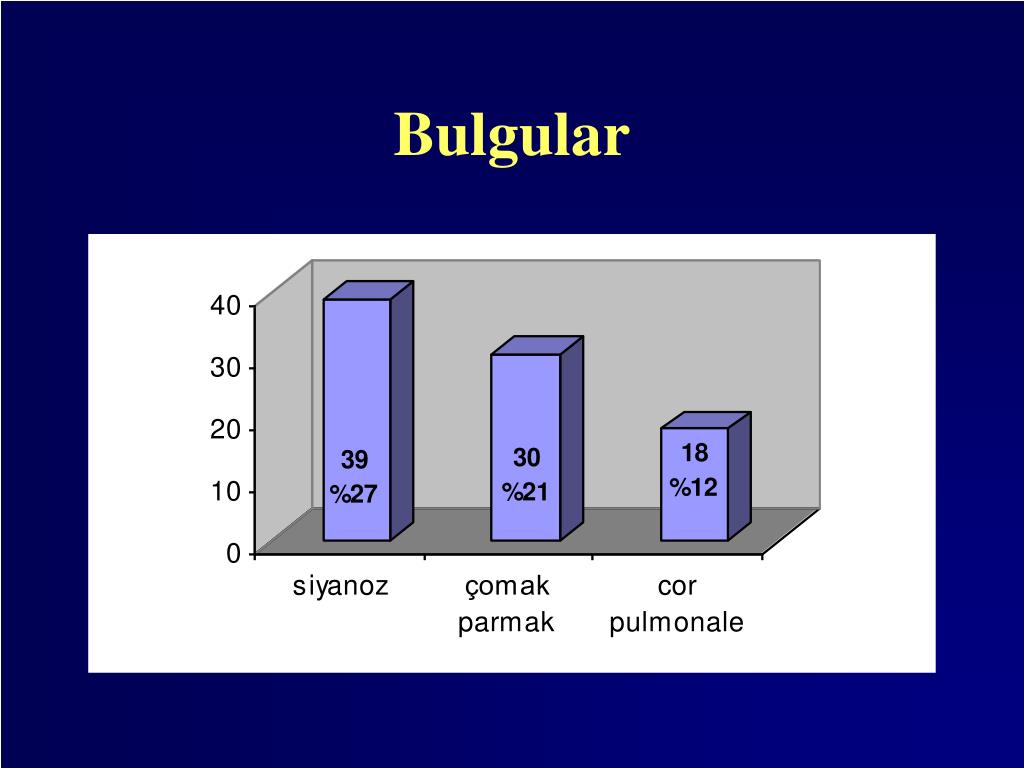 Bulgular

40
30
20
10
0

39
%27

30
%21

18
%12

siyanoz
çomak parmak
cor pulmonale